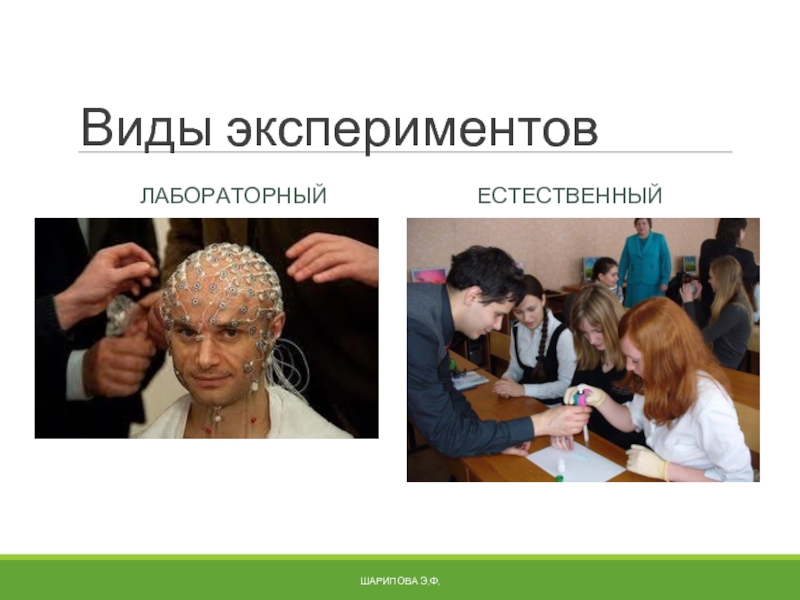 Виды экспериментов

ЛАБОРАТОРНЫЙ

ЕСТЕСТВЕННЫЙ

ШАРИПОВА Э.Ф.